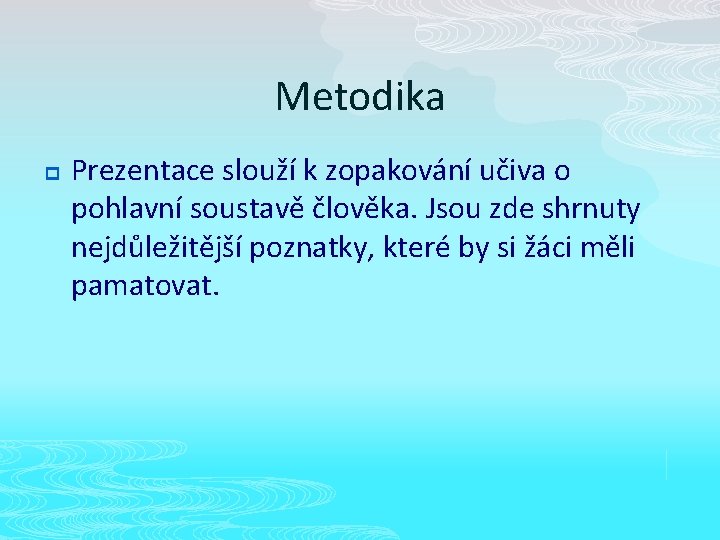 Metodika

Prezentace slouží k zopakování učiva o pohlavní soustavě člověka. Jsou zde shrnuty nejdůležitější poznatky, které by si žáci měli pamatovat.